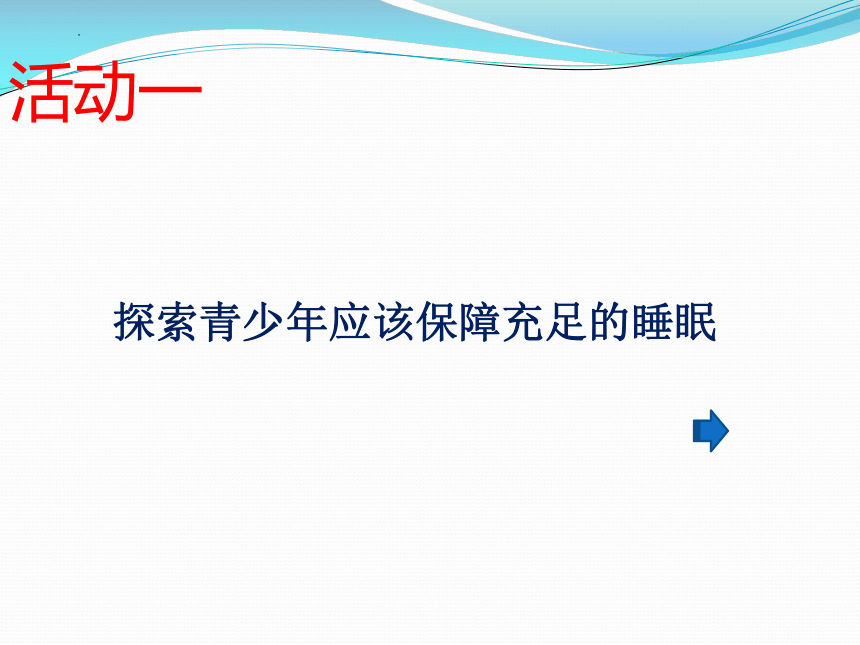 活动一

探索青少年应该保障充足的睡眠